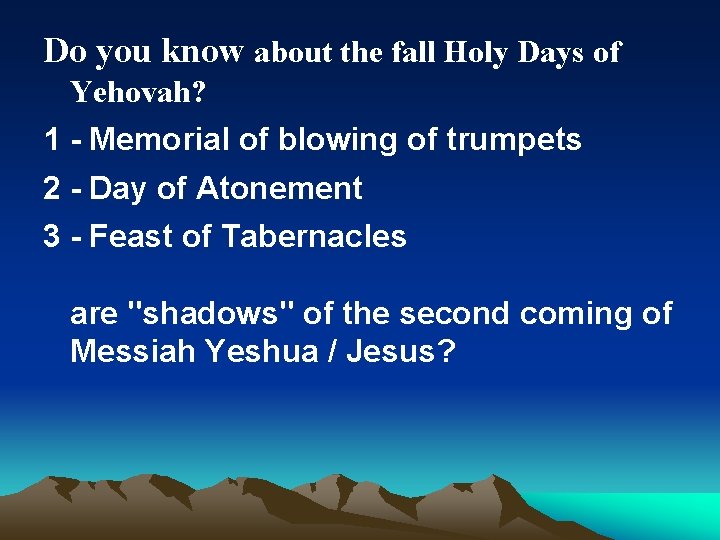 Do you know about the fall Holy Days of Yehovah?

1 - Memorial of blowing of trumpets

2 - Day of Atonement

3 - Feast of Tabernacles

are "shadows" of the second coming of Messiah Yeshua / Jesus?